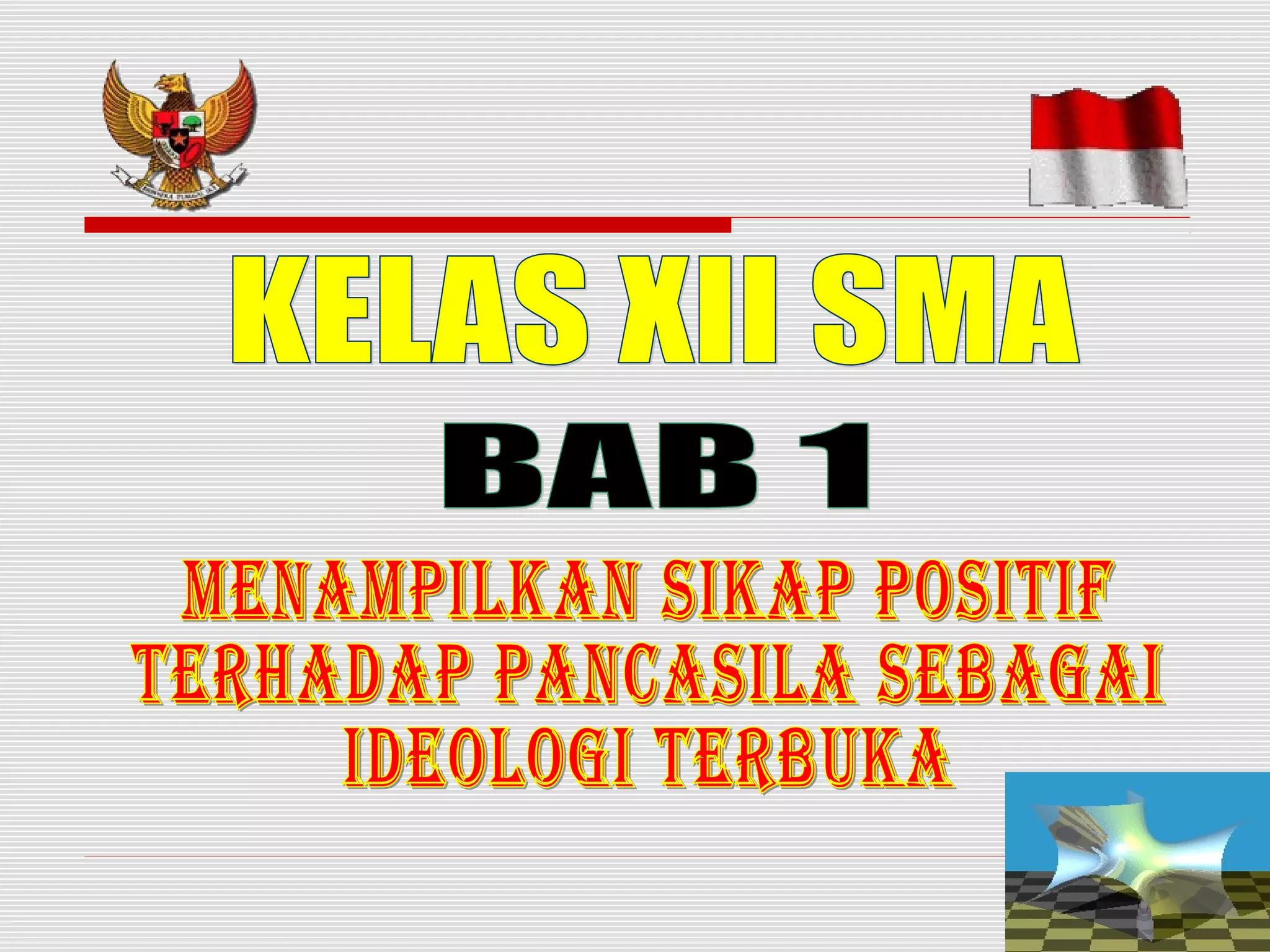 KELAS XII SMA

BAB 1

MENAMPILKAN SIKAP POSITIF TERHADAP PANCASILA SEBAGAI IDEOLOGI TERBUKA